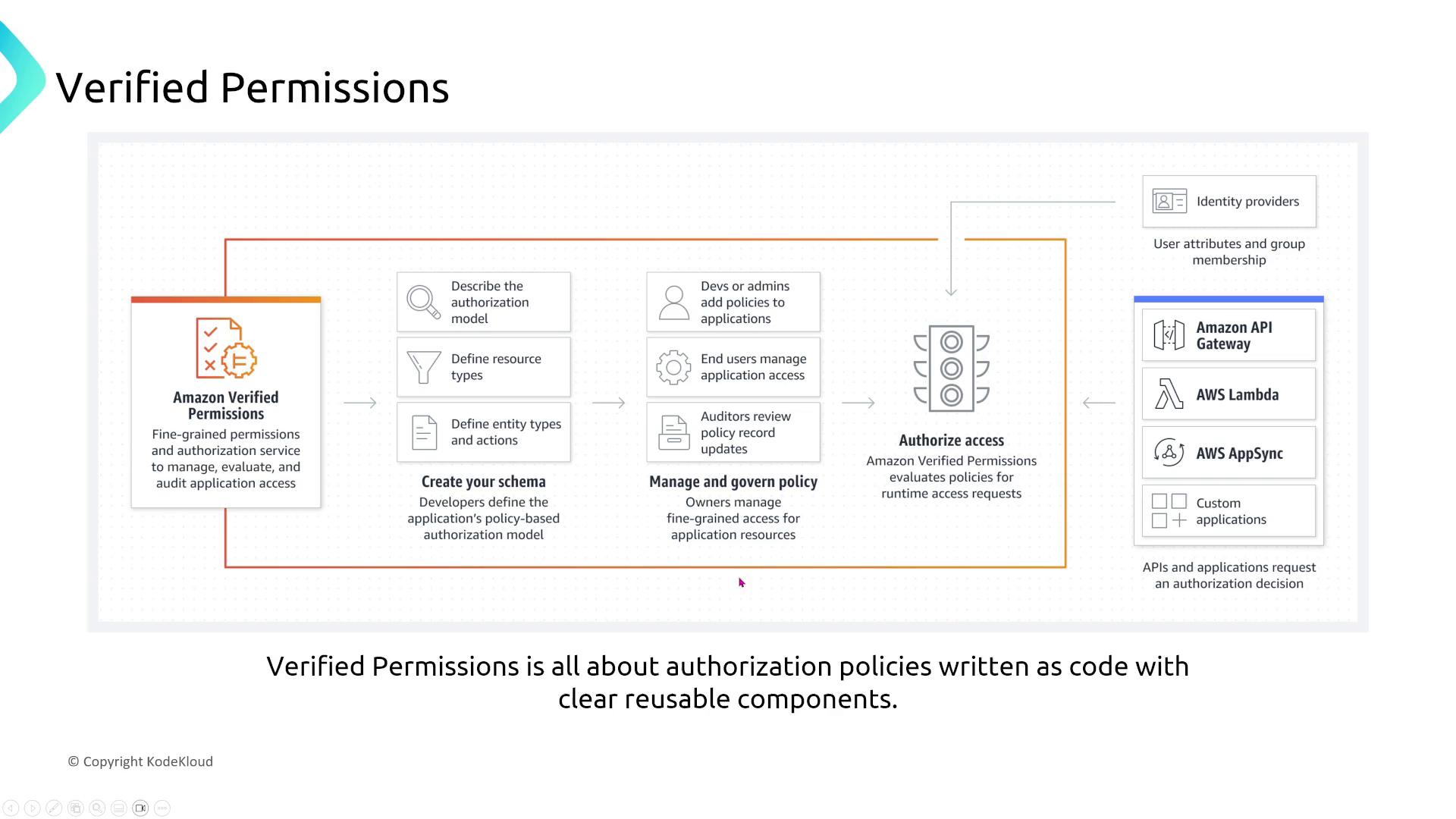 Verified Permissions

Amazon Verified Permissions
Fine-grained permissions and authorization service to manage, evaluate, and audit application access

Describe the authorization model

Define resource types

Define entity types and actions

Create your schema
Developers define the application's policy-based authorization model

Devs or admins add policies to applications

End users manage application access

Auditors review policy record updates

Manage and govern policy
Owners manage fine-grained access for application resources

Authorize access
Amazon Verified Permissions evaluates policies for runtime access requests

Identity providers

User attributes and group membership

Amazon API Gateway

AWS Lambda

AWS AppSync

Custom applications

APIs and applications request an authorization decision

Verified Permissions is all about authorization policies written as code with clear reusable components.

© Copyright KodeKloud